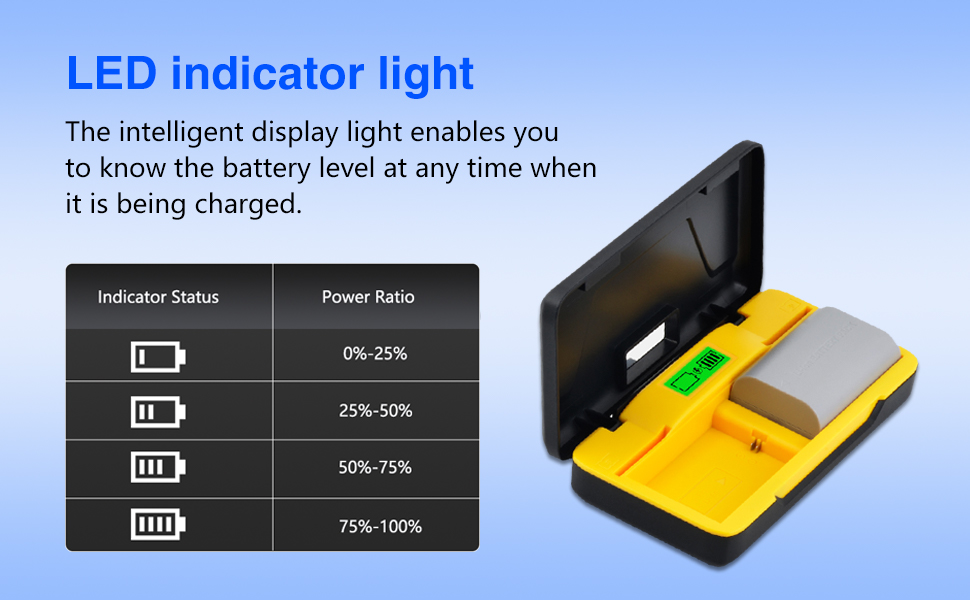 LED indicator light

The intelligent display light enables you to know the battery level at any time when it is being charged.

| Indicator Status | Power Ratio |
|---|---|
|  | 0%-25% |
|  | 25%-50% |
|  | 50%-75% |
|  | 75%-100% |